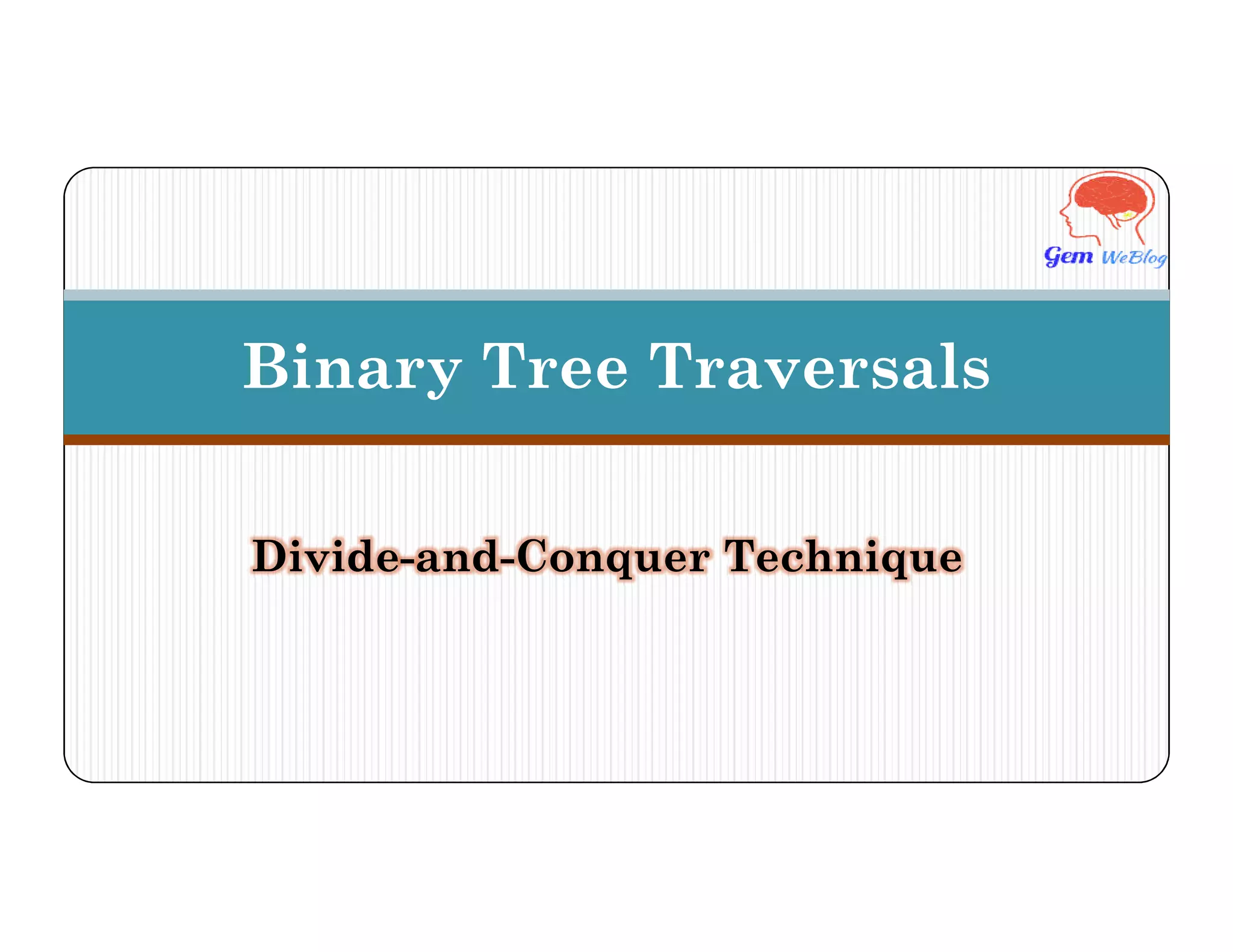 Gem WeBlog

Binary Tree Traversals

Divide-and-Conquer Technique